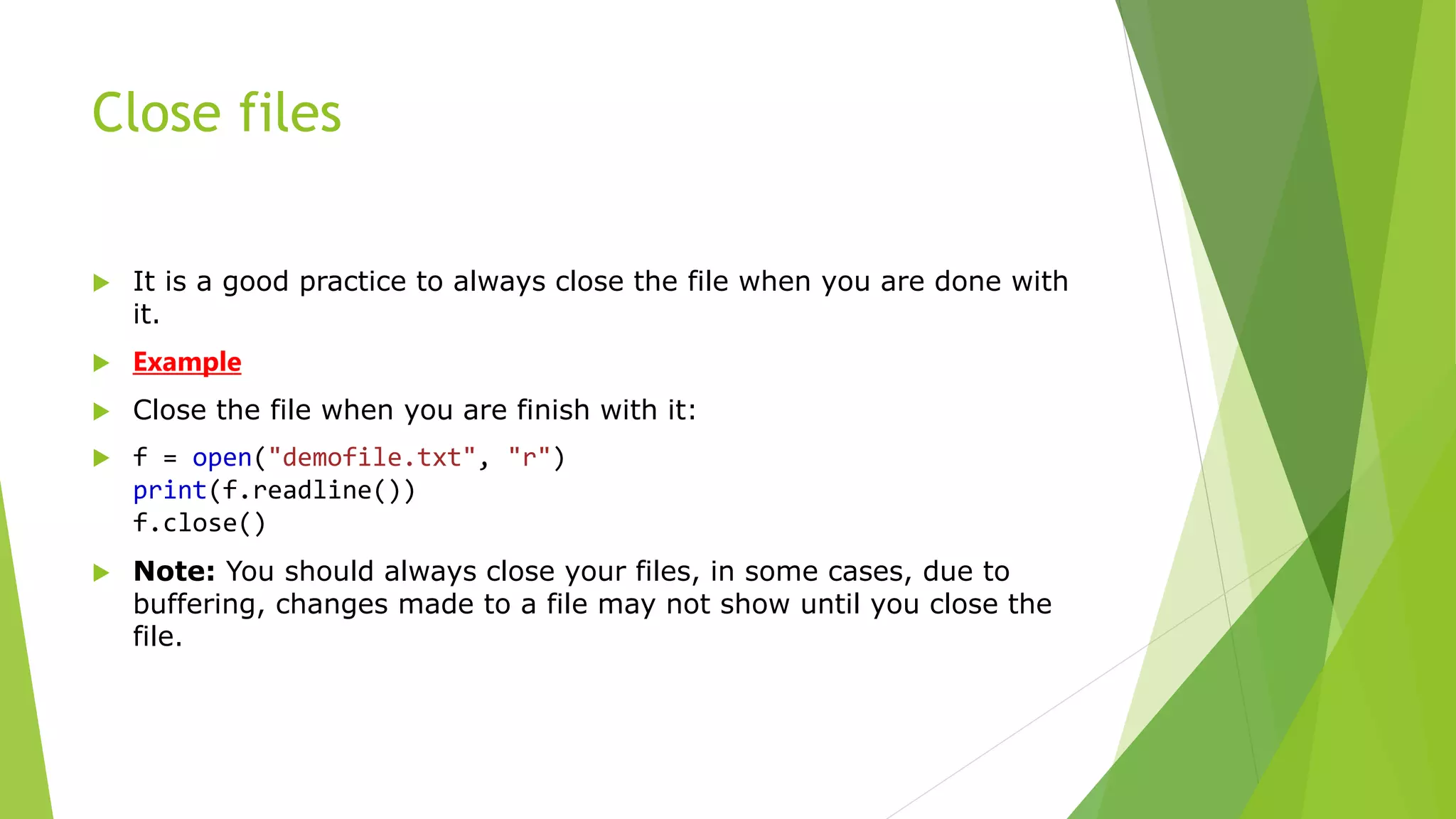 Close files

It is a good practice to always close the file when you are done with it.

Example

Close the file when you are finish with it:

f = open("demofile.txt", "r")
print(f.readline())
f.close()

Note: You should always close your files, in some cases, due to buffering, changes made to a file may not show until you close the file.